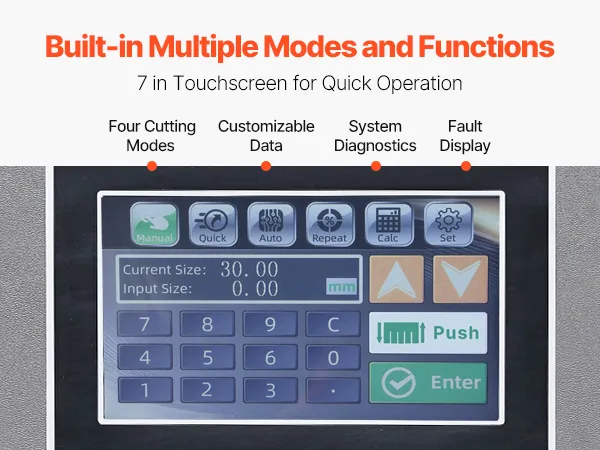 Built-in Multiple Modes and Functions

7 in Touchscreen for Quick Operation

Four Cutting Modes

Customizable Data

System Diagnostics

Fault Display

Manual
Quick
Auto
Repeat
Calc
Set

Current Size: 30.00
Input Size: 0.00
mm

7 8 9 C
4 5 6 0
1 2 3 .

Push

Enter